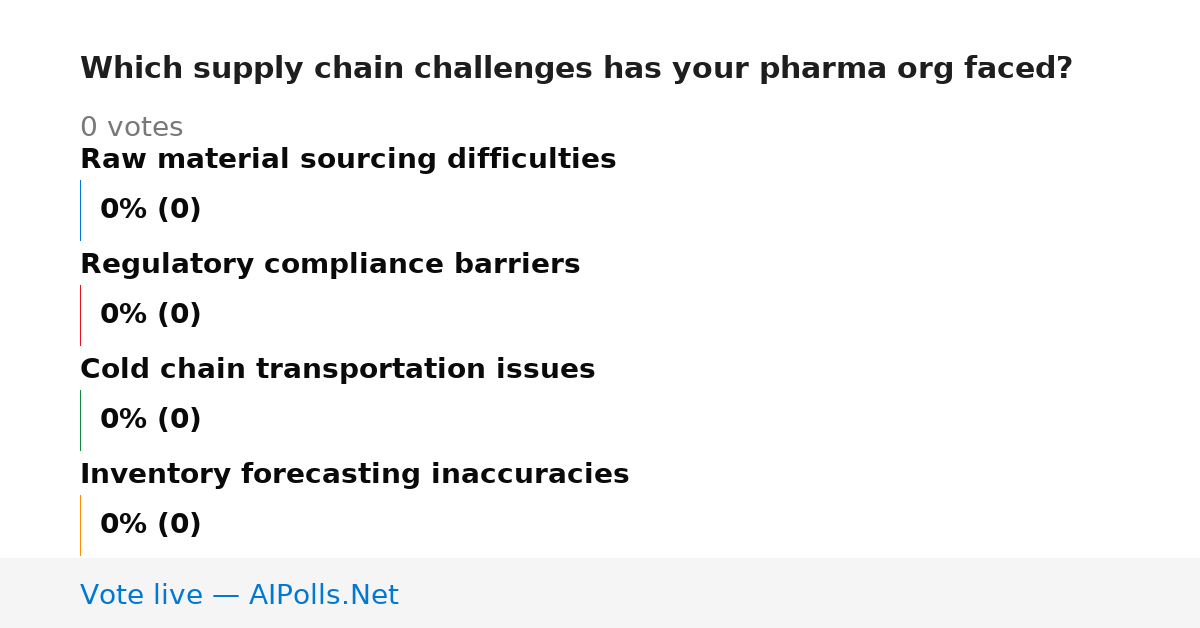 Which supply chain challenges has your pharma org faced?

0 votes

Raw material sourcing difficulties

0% (0)

Regulatory compliance barriers

0% (0)

Cold chain transportation issues

0% (0)

Inventory forecasting inaccuracies

0% (0)

Vote live — AIPolls.Net